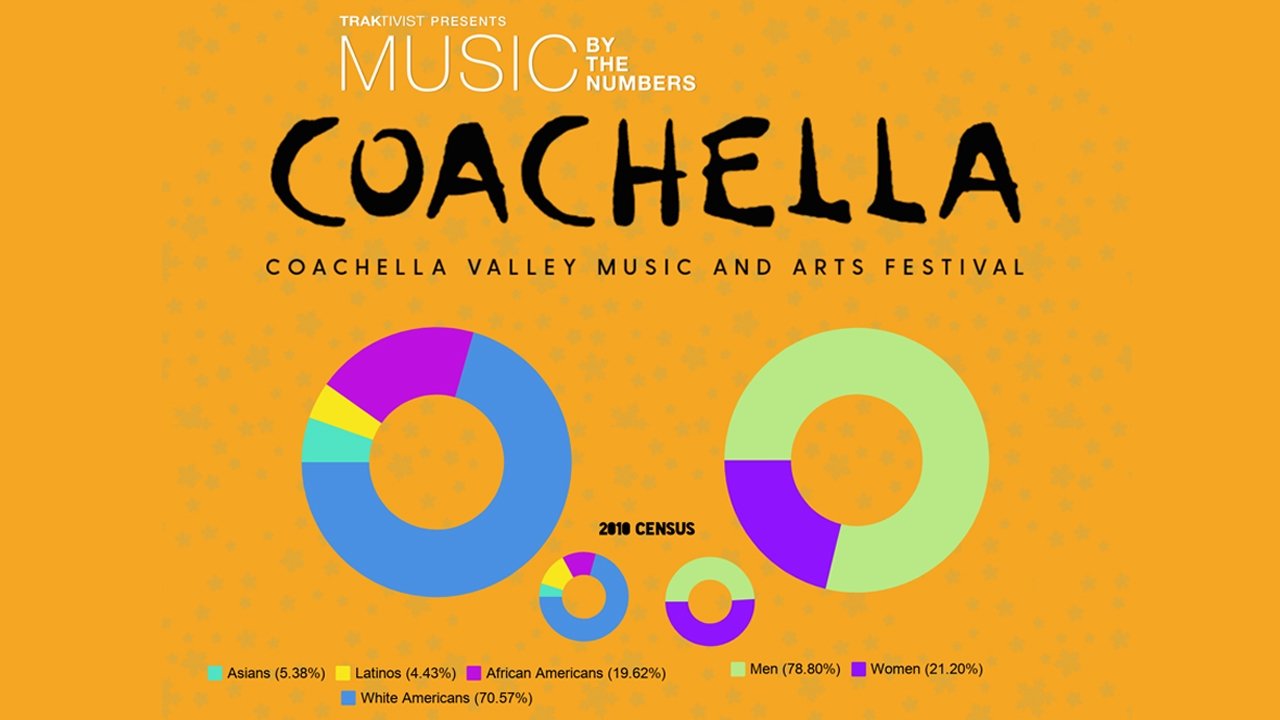 TRAKTIVIST PRESENTS
MUSIC BY THE NUMBERS

COACHELLA

COACHELLA VALLEY MUSIC AND ARTS FESTIVAL

2010 CENSUS

Asians (5.38%) Latinos (4.43%) African Americans (19.62%)
White Americans (70.57%)

Men (78.80%) Women (21.20%)